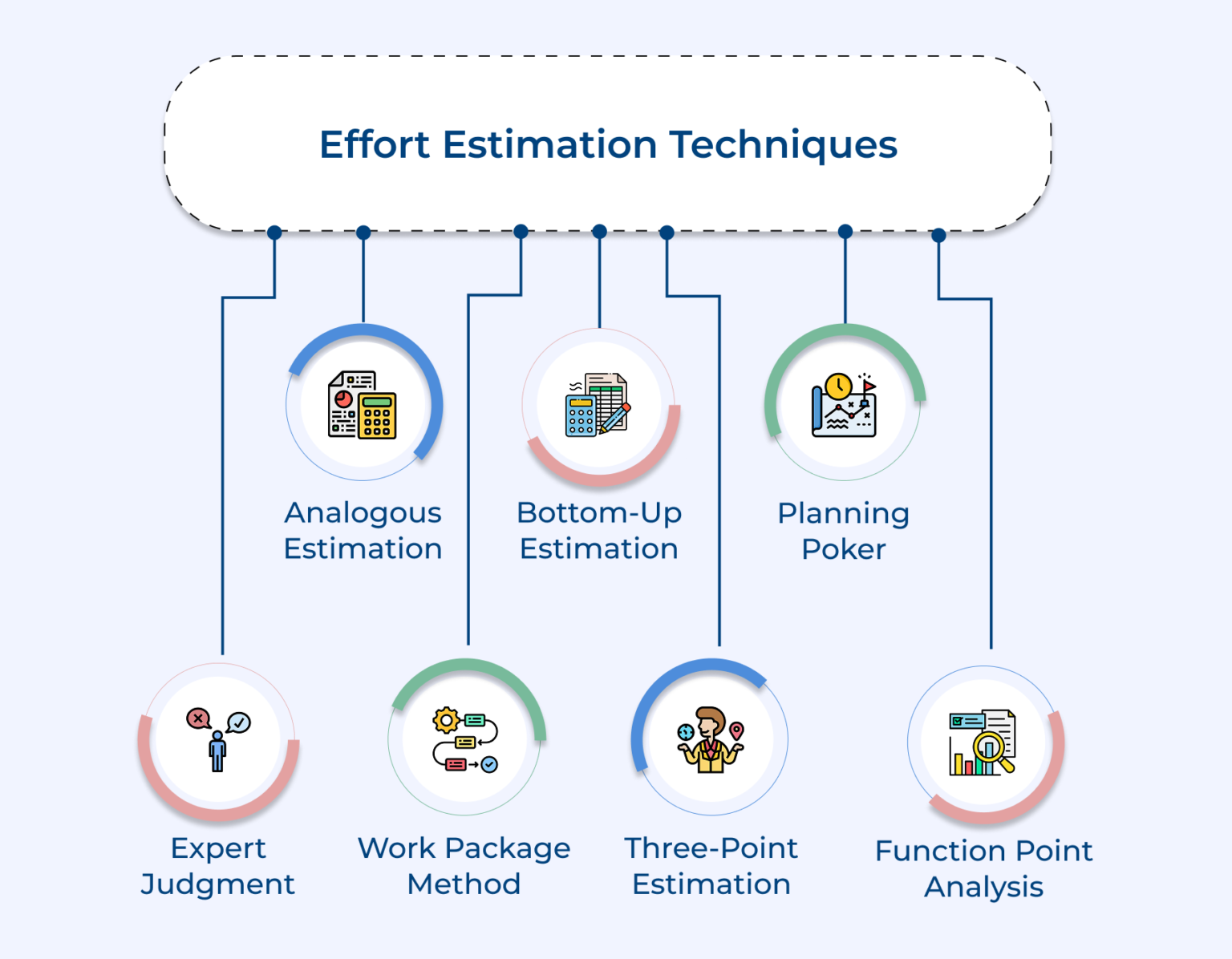 Effort Estimation Techniques

Analogous Estimation

Bottom-Up Estimation

Planning Poker

Expert Judgment

Work Package Method

Three-Point Estimation

Function Point Analysis